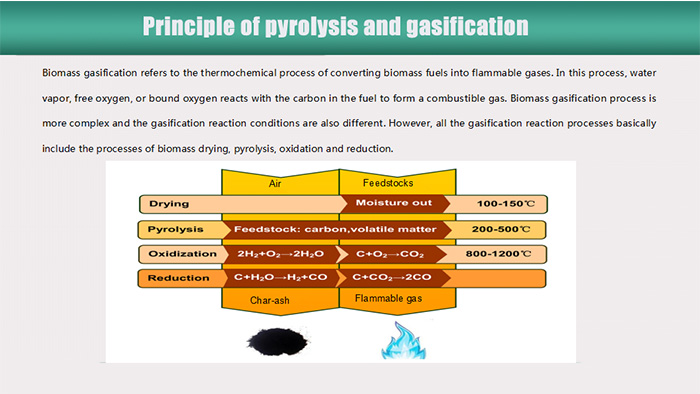 Principle of pyrolysis and gasification

Biomass gasification refers to the thermochemical process of converting biomass fuels into flammable gases. In this process, water vapor, free oxygen, or bound oxygen reacts with the carbon in the fuel to form a combustible gas. Biomass gasification process is more complex and the gasification reaction conditions are also different. However, all the gasification reaction processes basically include the processes of biomass drying, pyrolysis, oxidation and reduction.

Air

Feedstocks

Drying

Moisture out

100-150℃

Pyrolysis

Feedstock: carbon,volatile matter

200-500℃

Oxidization

$2H_2+O_2 \rightarrow 2H_2O$

$C+O_2 \rightarrow CO_2$

800-1200℃

Reduction

$C+H_2O \rightarrow H_2+CO$

$C+CO_2 \rightarrow 2CO$

Char-ash

Flammable gas